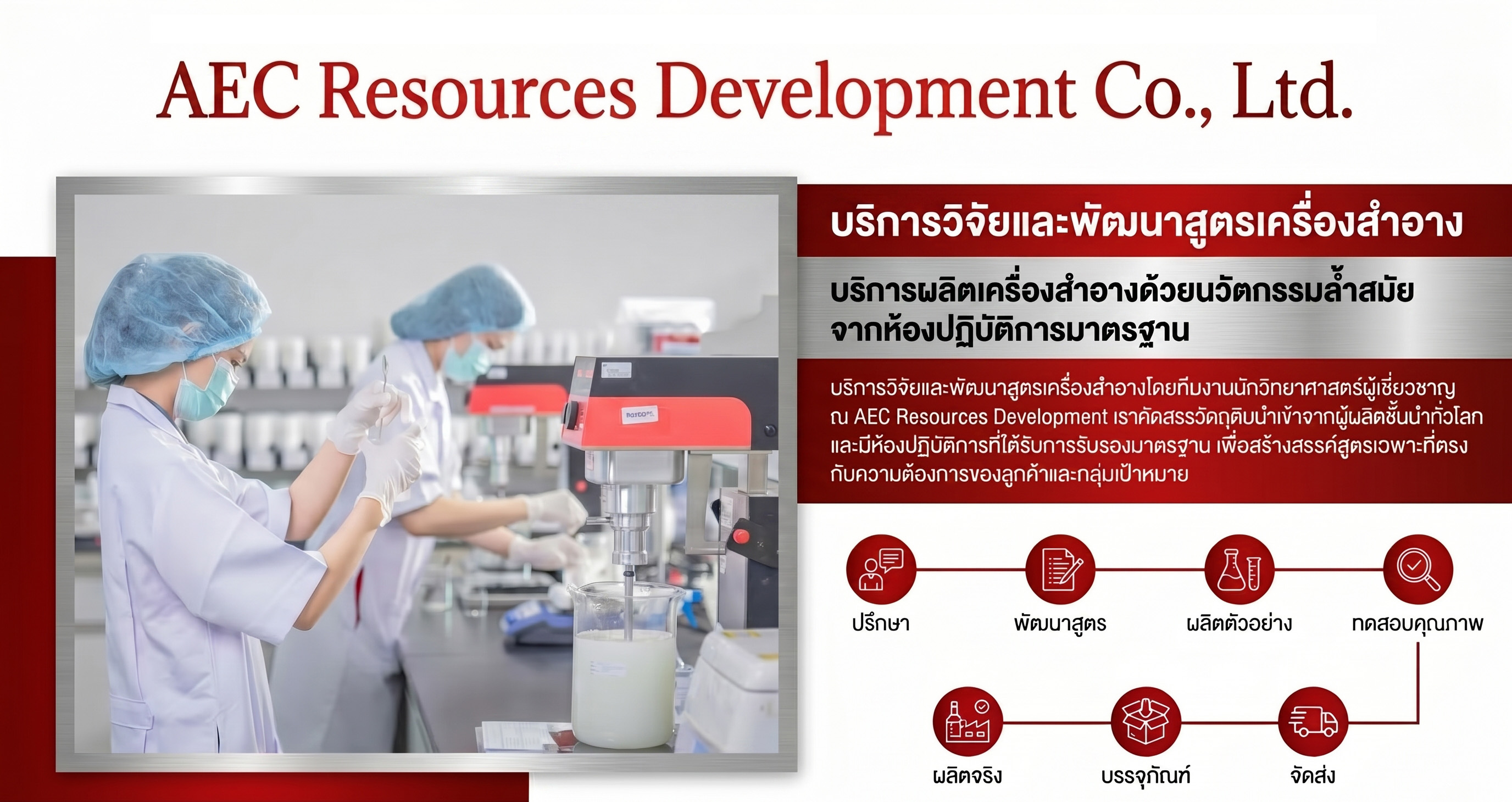 AEC Resources Development Co., Ltd.

บริการวิจัยและพัฒนาสูตรเครื่องสำอาง

บริการผลิตเครื่องสำอางด้วยนวัตกรรมล้ำสมัย จากห้องปฏิบัติการมาตรฐาน

บริการวิจัยและพัฒนาสูตรเครื่องสำอางโดยทีมงานนักวิทยาศาสตร์ผู้เชี่ยวชาญ ณ AEC Resources Development เราคัดสรรวัตถุดิบนำเข้าจากผู้ผลิตชั้นนำทั่วโลก และมีห้องปฏิบัติการที่ได้รับการรับรองมาตรฐาน เพื่อสร้างสรรค์สูตรเฉพาะที่ตรงกับความต้องการของลูกค้าและกลุ่มเป้าหมาย

ปรึกษา

พัฒนาสูตร

ผลิตตัวอย่าง

ทดสอบคุณภาพ

ผลิตจริง

บรรจุภัณฑ์

จัดส่ง